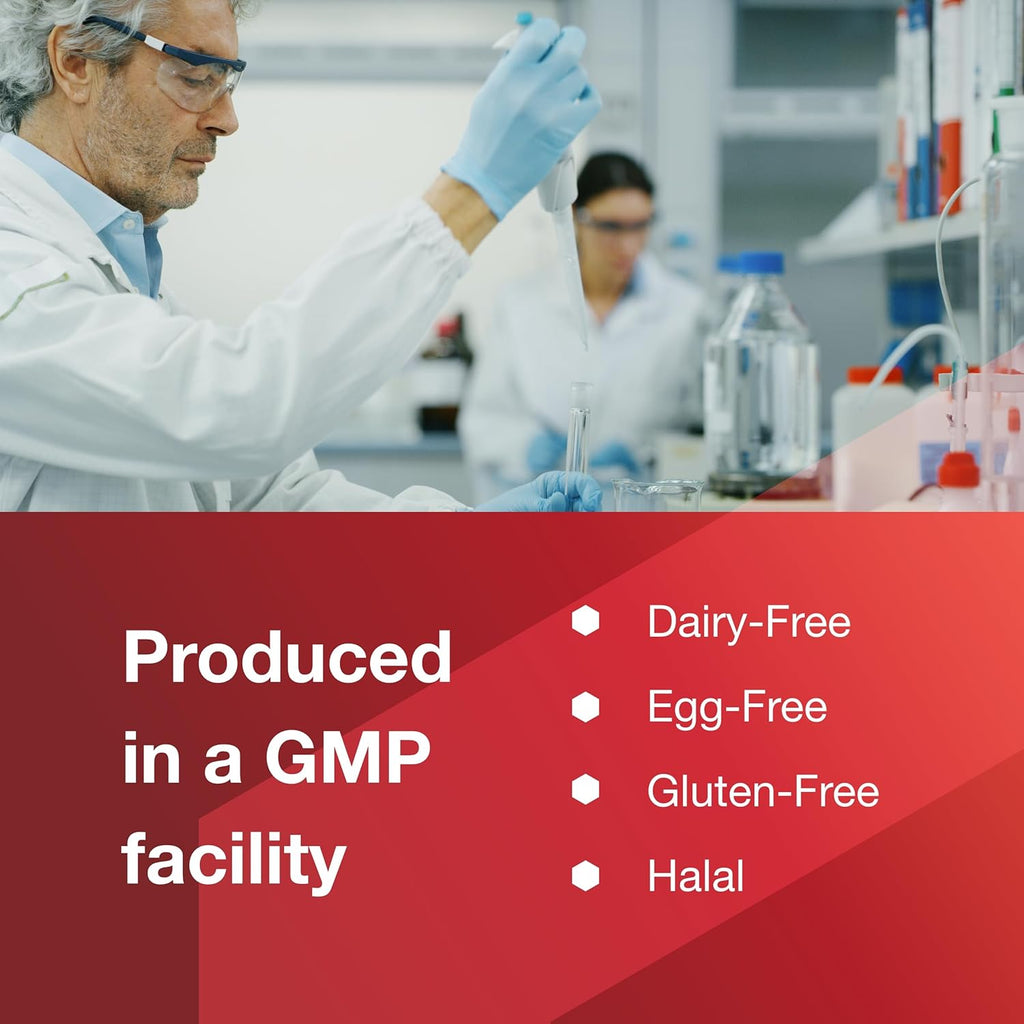 Produced in a GMP facility

Dairy-Free
Egg-Free
Gluten-Free
Halal